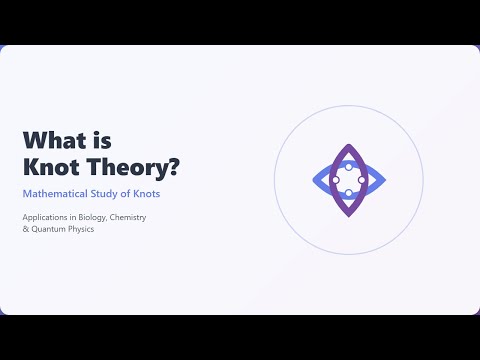 What is
Knot Theory?

Mathematical Study of Knots

Applications in Biology, Chemistry & Quantum Physics